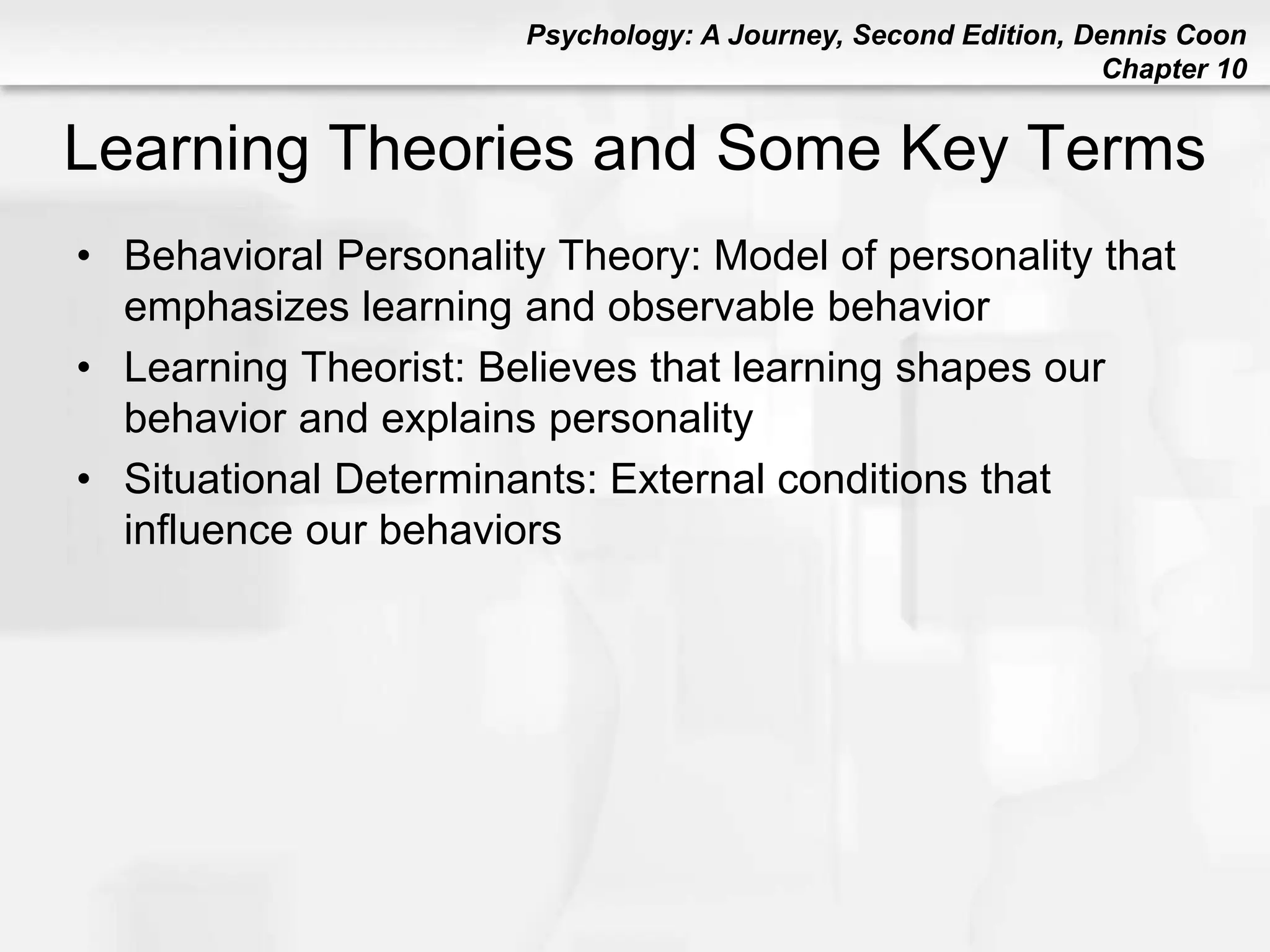 Psychology: A Journey, Second Edition, Dennis Coon
Chapter 10

Learning Theories and Some Key Terms

• Behavioral Personality Theory: Model of personality that emphasizes learning and observable behavior
• Learning Theorist: Believes that learning shapes our behavior and explains personality
• Situational Determinants: External conditions that influence our behaviors